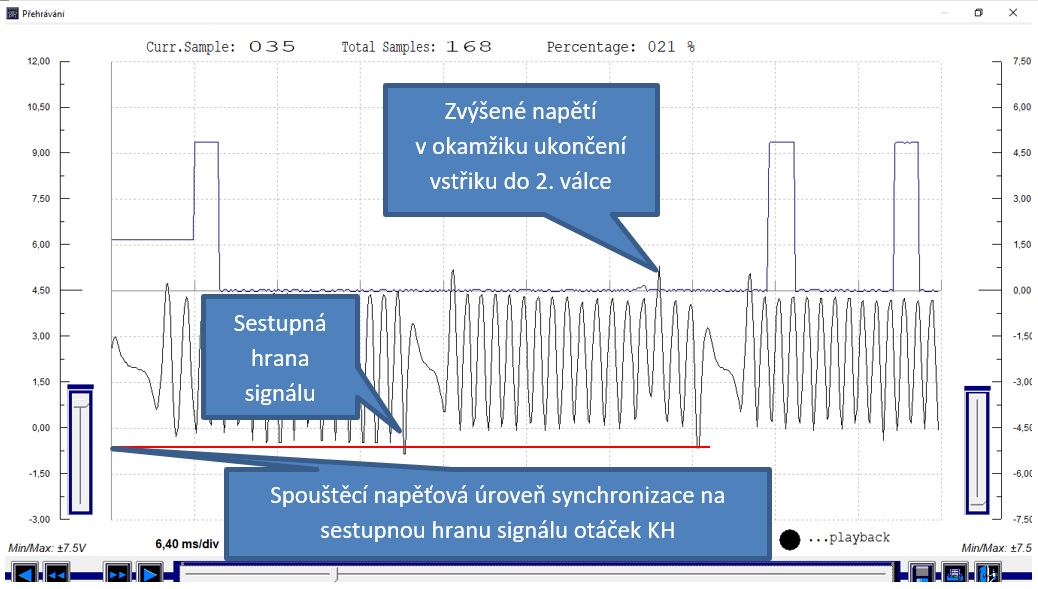 Přehrávání

Curr.Sample: 035 Total Samples: 168 Percentage: 021 %

12,00
10,50
9,00
7,50
6,00
4,50
3,00
1,50
0,00
-1,50
-3,00

7,50
6,00
4,50
3,00
1,50
0,00
-1,50
-3,00
-4,50
-6,00
-7,50

Zvýšené napětí v okamžiku ukončení vstřiku do 2. válce

Sestupná hrana signálu

Spouštěcí napěťová úroveň synchronizace na sestupnou hranu signálu otáček KH

Min/Max: ±7.5V
6,40 ms/div
...playback
Min/Max: ±7.5